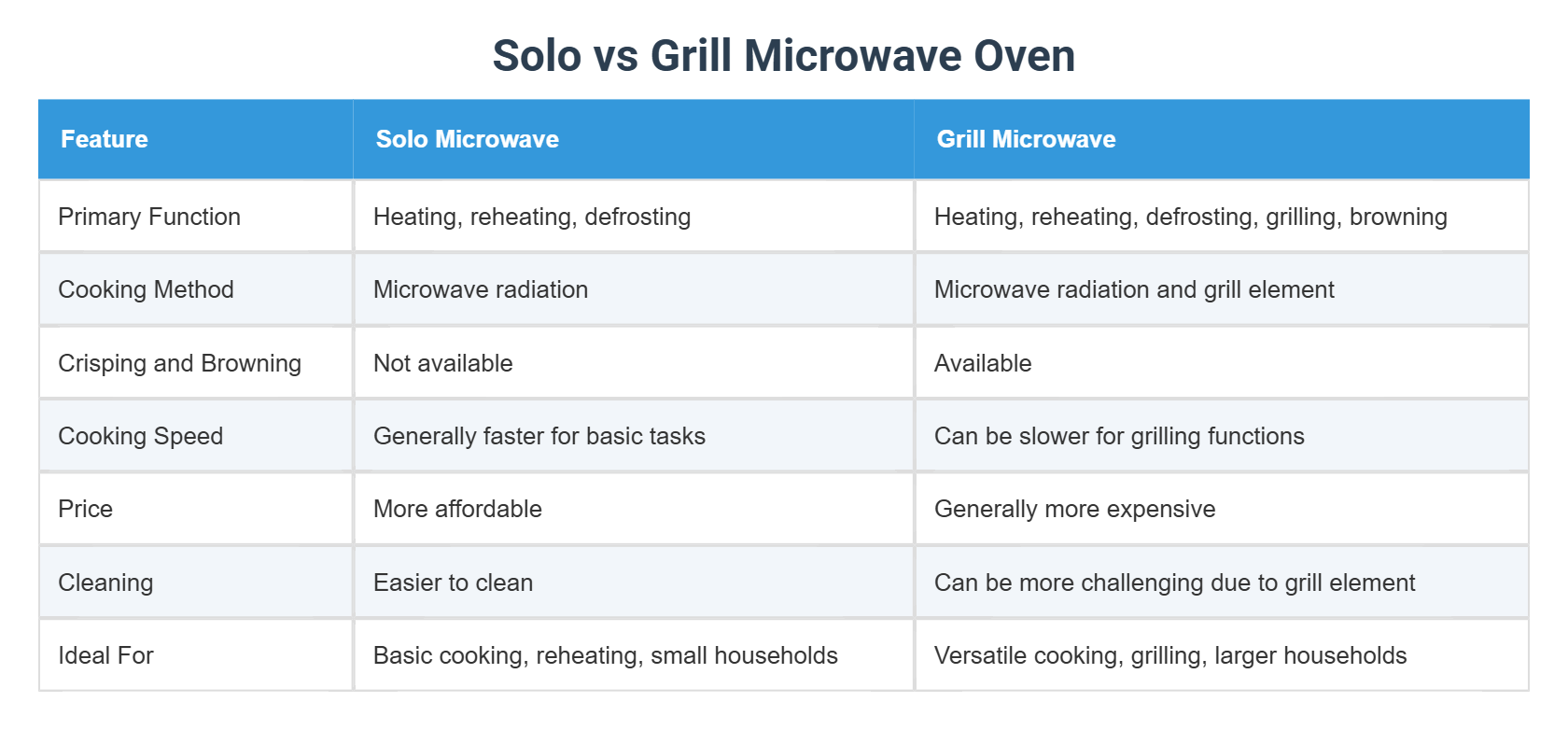 Solo vs Grill Microwave Oven

| Feature | Solo Microwave | Grill Microwave |
|---|---|---|
| Primary Function | Heating, reheating, defrosting | Heating, reheating, defrosting, grilling, browning |
| Cooking Method | Microwave radiation | Microwave radiation and grill element |
| Crisping and Browning | Not available | Available |
| Cooking Speed | Generally faster for basic tasks | Can be slower for grilling functions |
| Price | More affordable | Generally more expensive |
| Cleaning | Easier to clean | Can be more challenging due to grill element |
| Ideal For | Basic cooking, reheating, small households | Versatile cooking, grilling, larger households |